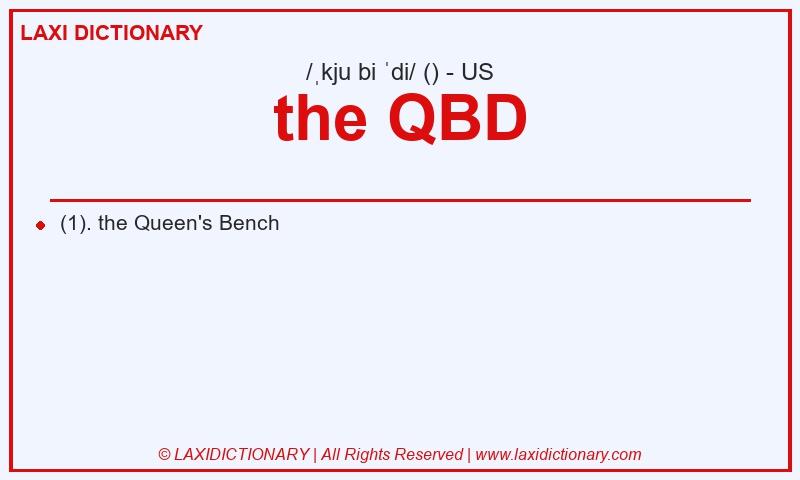 LAXI DICTIONARY

/ˌkju bi ˈdi/ () - US

the QBD

(1). the Queen's Bench

© LAXIDICTIONARY | All Rights Reserved | www.laxidictionary.com